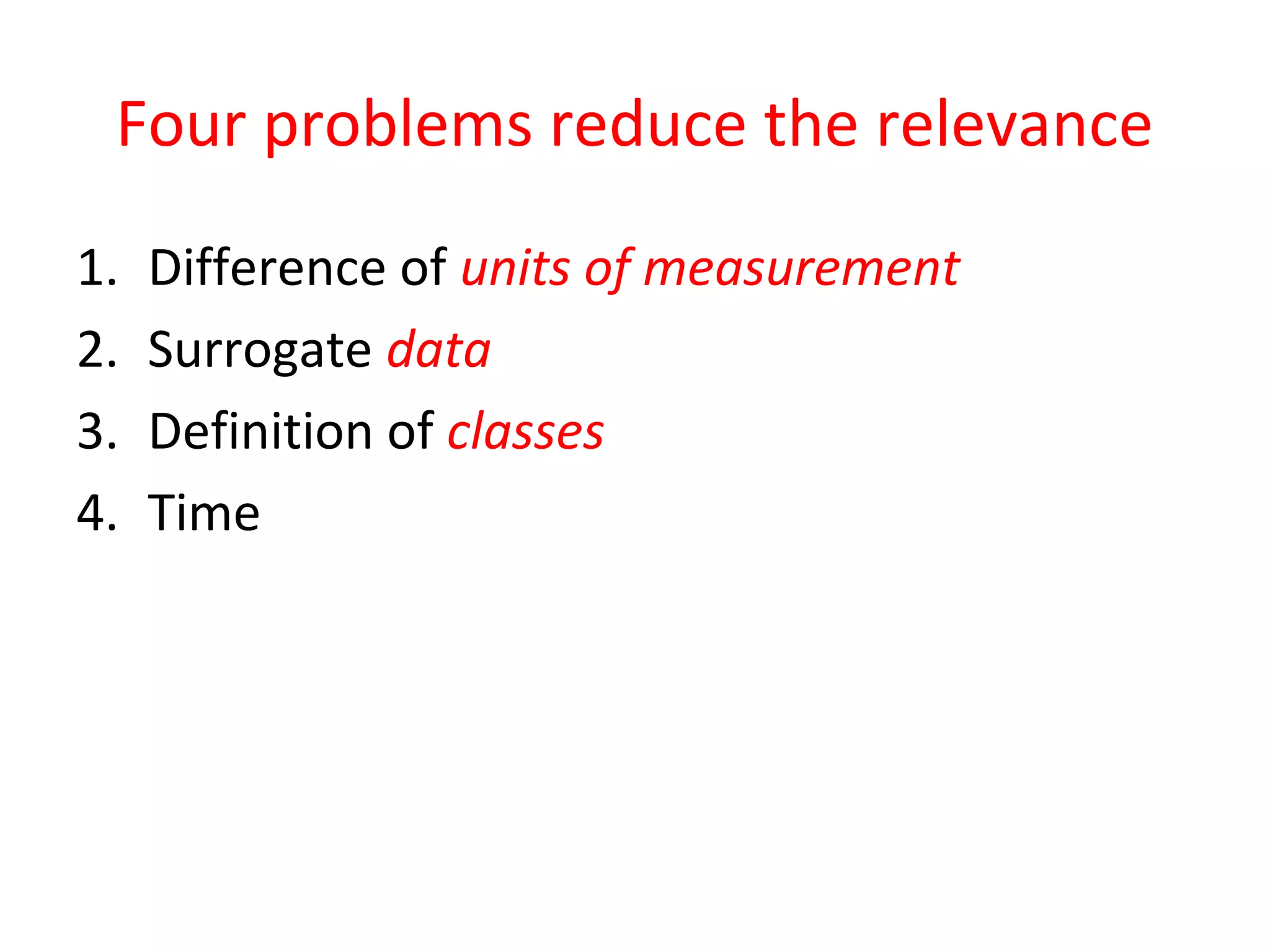 Four problems reduce the relevance

1. Difference of units of measurement
2. Surrogate data
3. Definition of classes
4. Time